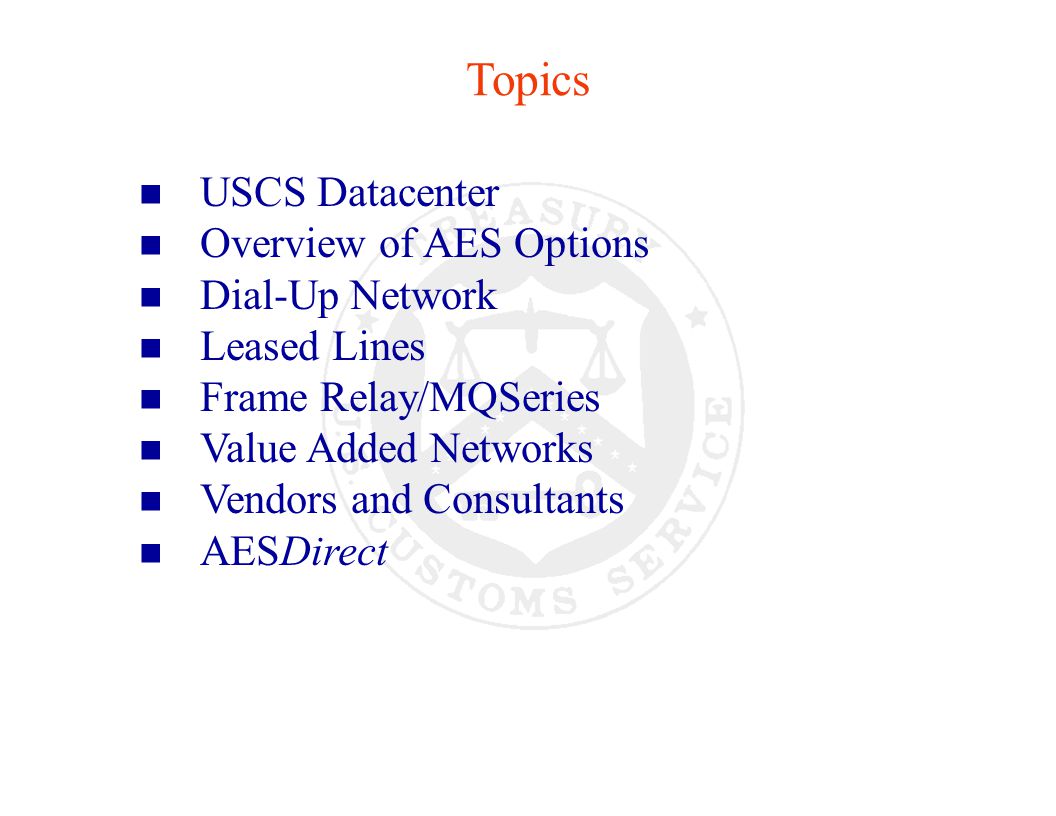 Topics

- USCS Datacenter
- Overview of AES Options
- Dial-Up Network
- Leased Lines
- Frame Relay/MQSeries
- Value Added Networks
- Vendors and Consultants
- AESDirect

TREASURY
CUSTOMS SERVICE